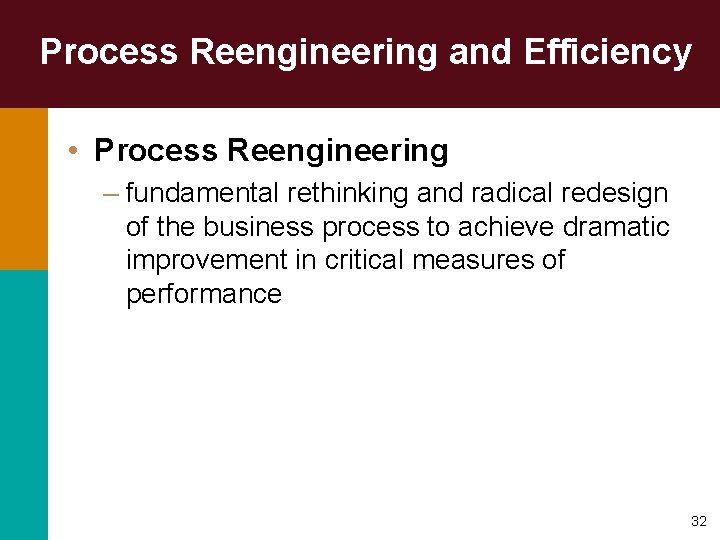 Process Reengineering and Efficiency

• Process Reengineering

– fundamental rethinking and radical redesign of the business process to achieve dramatic improvement in critical measures of performance

32